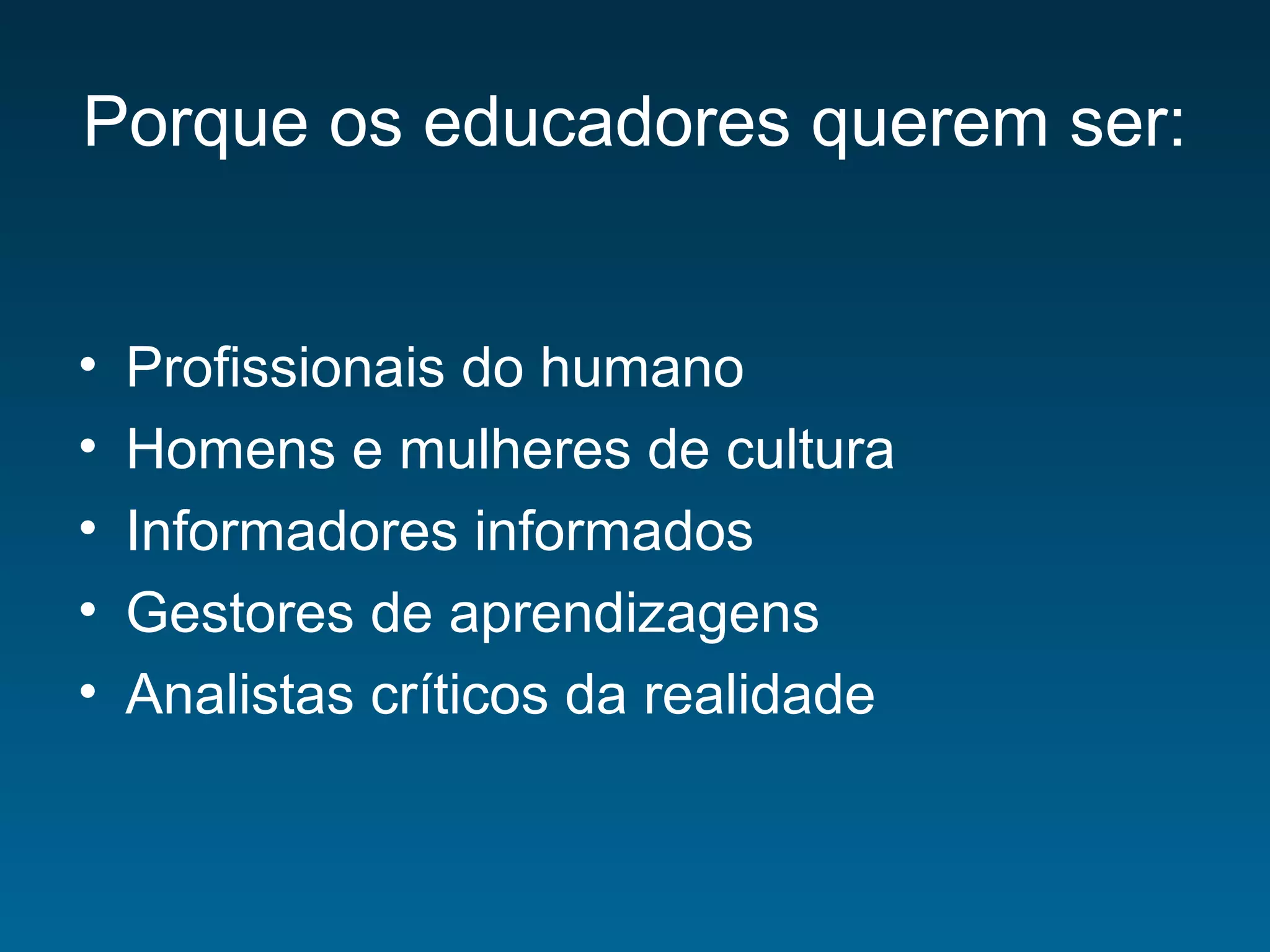 Porque os educadores querem ser:

• Profissionais do humano
• Homens e mulheres de cultura
• Informadores informados
• Gestores de aprendizagens
• Analistas críticos da realidade